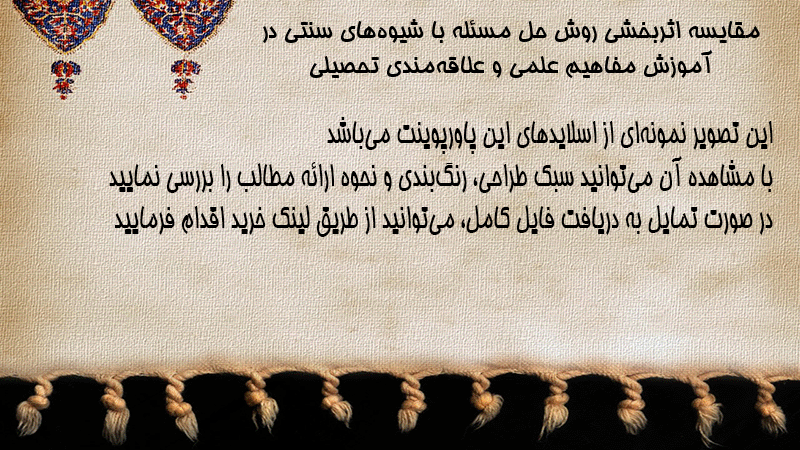 مقایسه اثربخشی روش حل مسئله با شیوه‌های سنتی در آموزش مفاهیم علمی و علاقه‌مندی تحصیلی

این تصویر نمونه‌ای از اسلایدهای این پاورپوینت می‌باشد
با مشاهده آن می‌توانید سبک طراحی، رنگ‌بندی و نحوه ارائه مطالب را بررسی نمایید
در صورت تمایل به دریافت فایل کامل، می‌توانید از طریق لینک خرید اقدام فرمایید